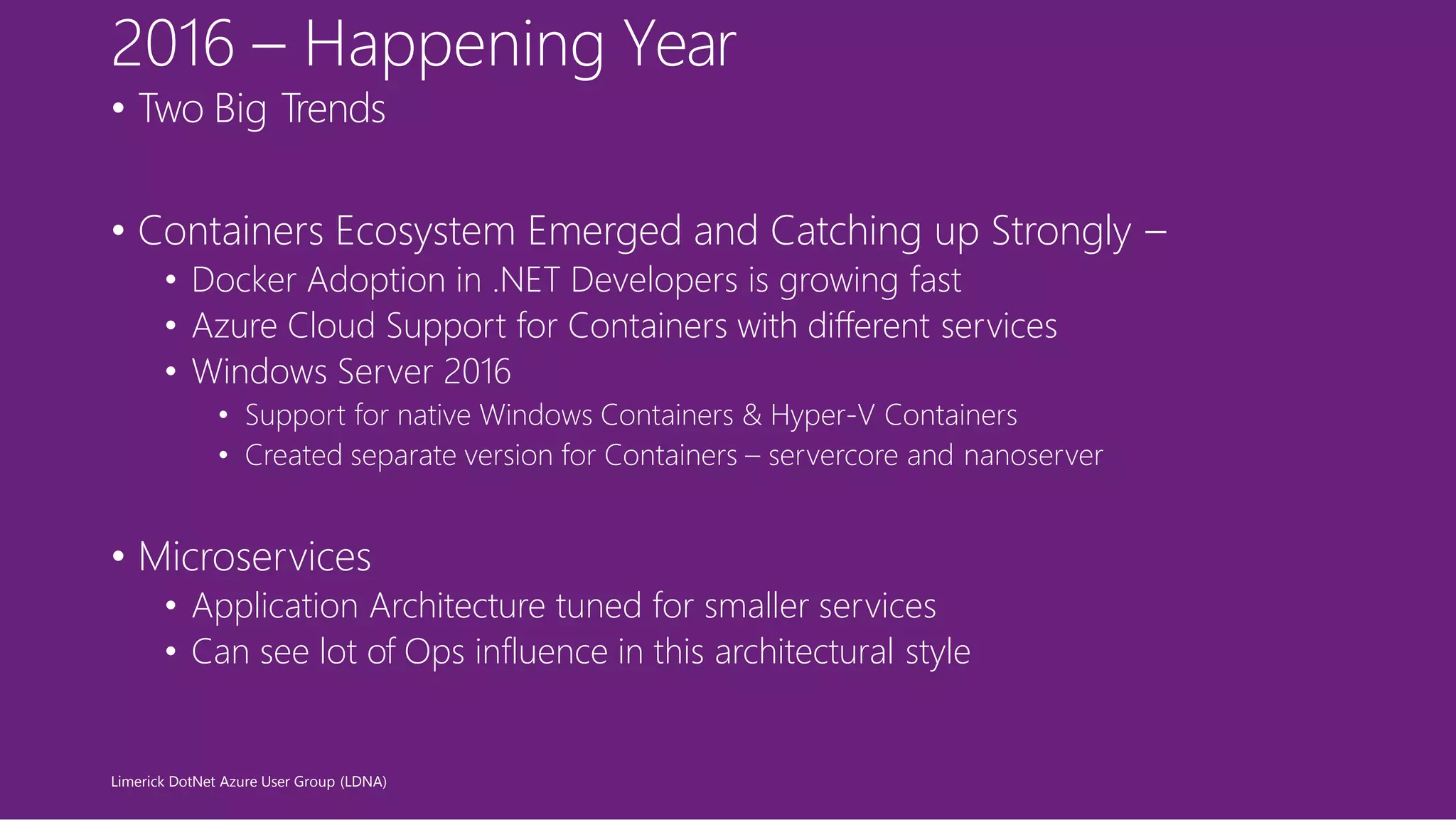 2016 – Happening Year

• Two Big Trends

• Containers Ecosystem Emerged and Catching up Strongly –
  • Docker Adoption in .NET Developers is growing fast
  • Azure Cloud Support for Containers with different services
  • Windows Server 2016
    • Support for native Windows Containers & Hyper-V Containers
    • Created separate version for Containers – servercore and nanoserver

• Microservices
  • Application Architecture tuned for smaller services
  • Can see lot of Ops influence in this architectural style

Limerick DotNet Azure User Group (LDNA)